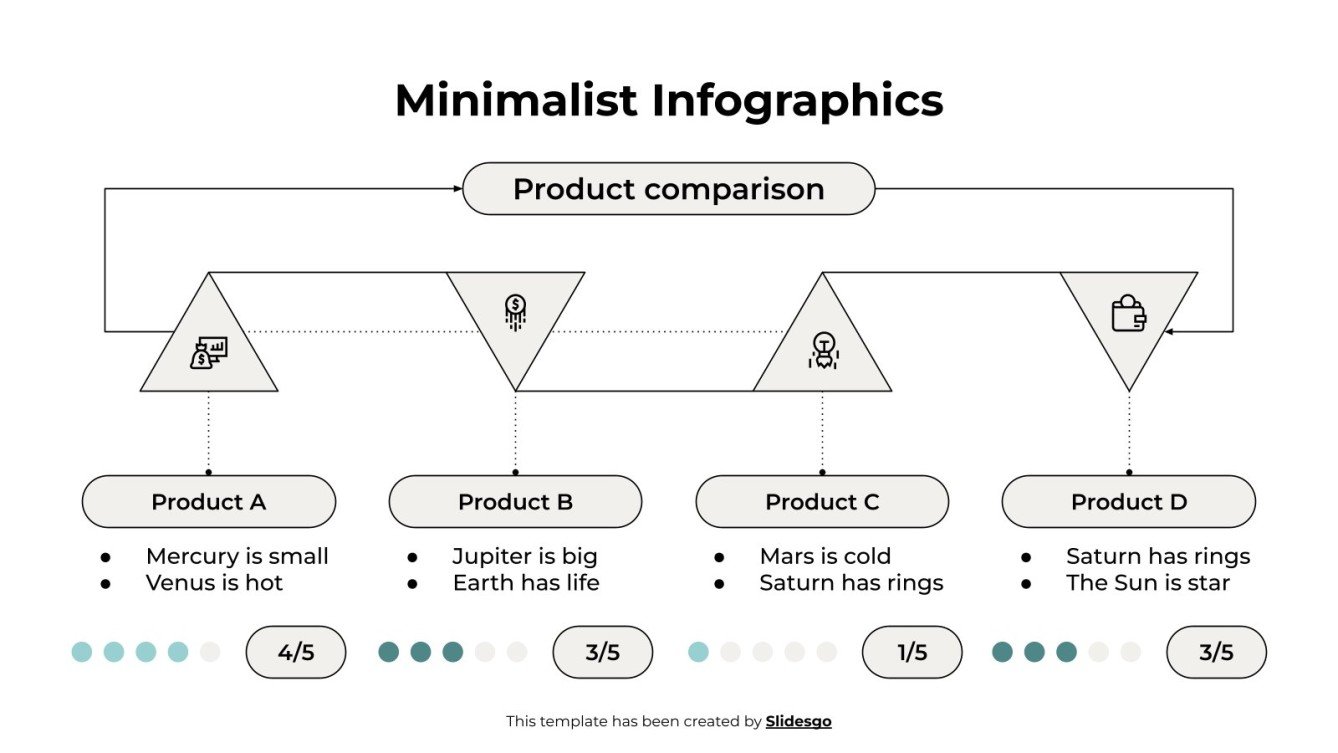 Minimalist Infographics

Product comparison

Product A
- Mercury is small
- Venus is hot

4/5

Product B
- Jupiter is big
- Earth has life

3/5

Product C
- Mars is cold
- Saturn has rings

1/5

Product D
- Saturn has rings
- The Sun is star

3/5

This template has been created by Slidesgo